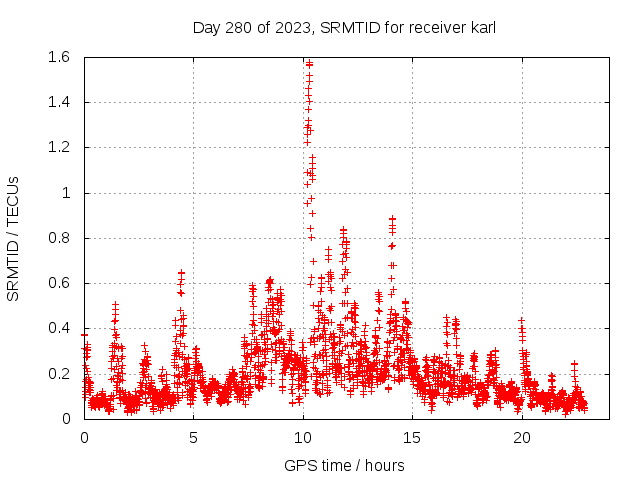 Day 280 of 2023, SRMTID for receiver karl

SRMTID / TECUs

1.6
1.4
1.2
1
0.8
0.6
0.4
0.2
0

0
5
10
15
20

GPS time / hours